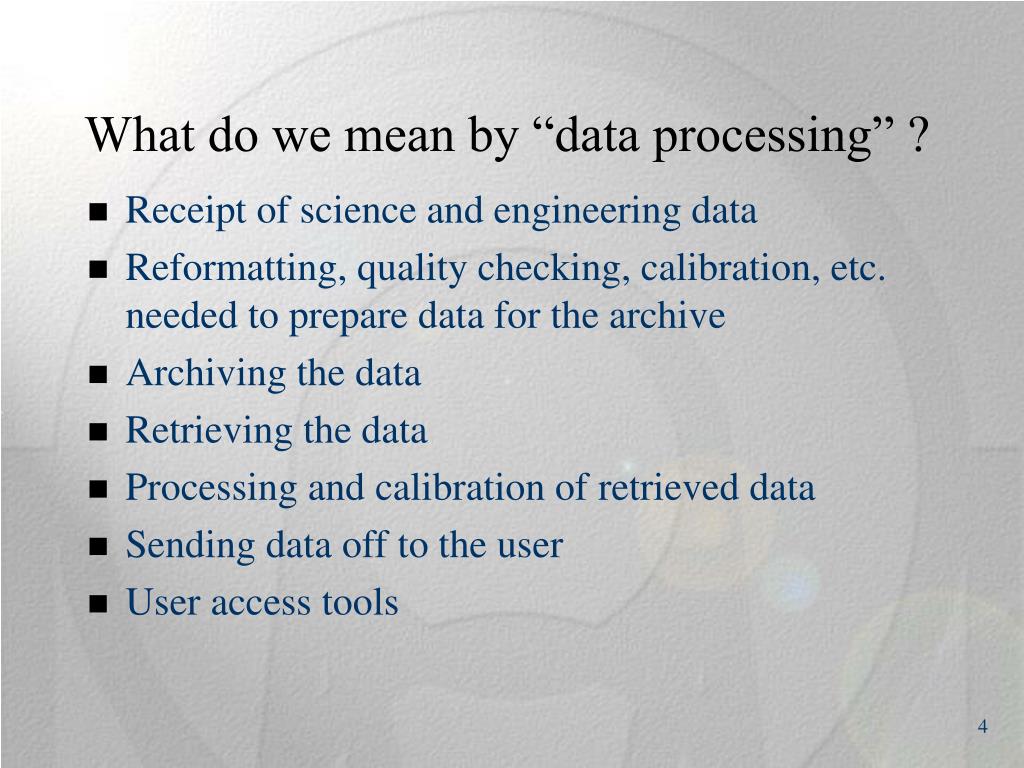 What do we mean by “data processing” ?

- Receipt of science and engineering data
- Reformatting, quality checking, calibration, etc. needed to prepare data for the archive
- Archiving the data
- Retrieving the data
- Processing and calibration of retrieved data
- Sending data off to the user
- User access tools

4